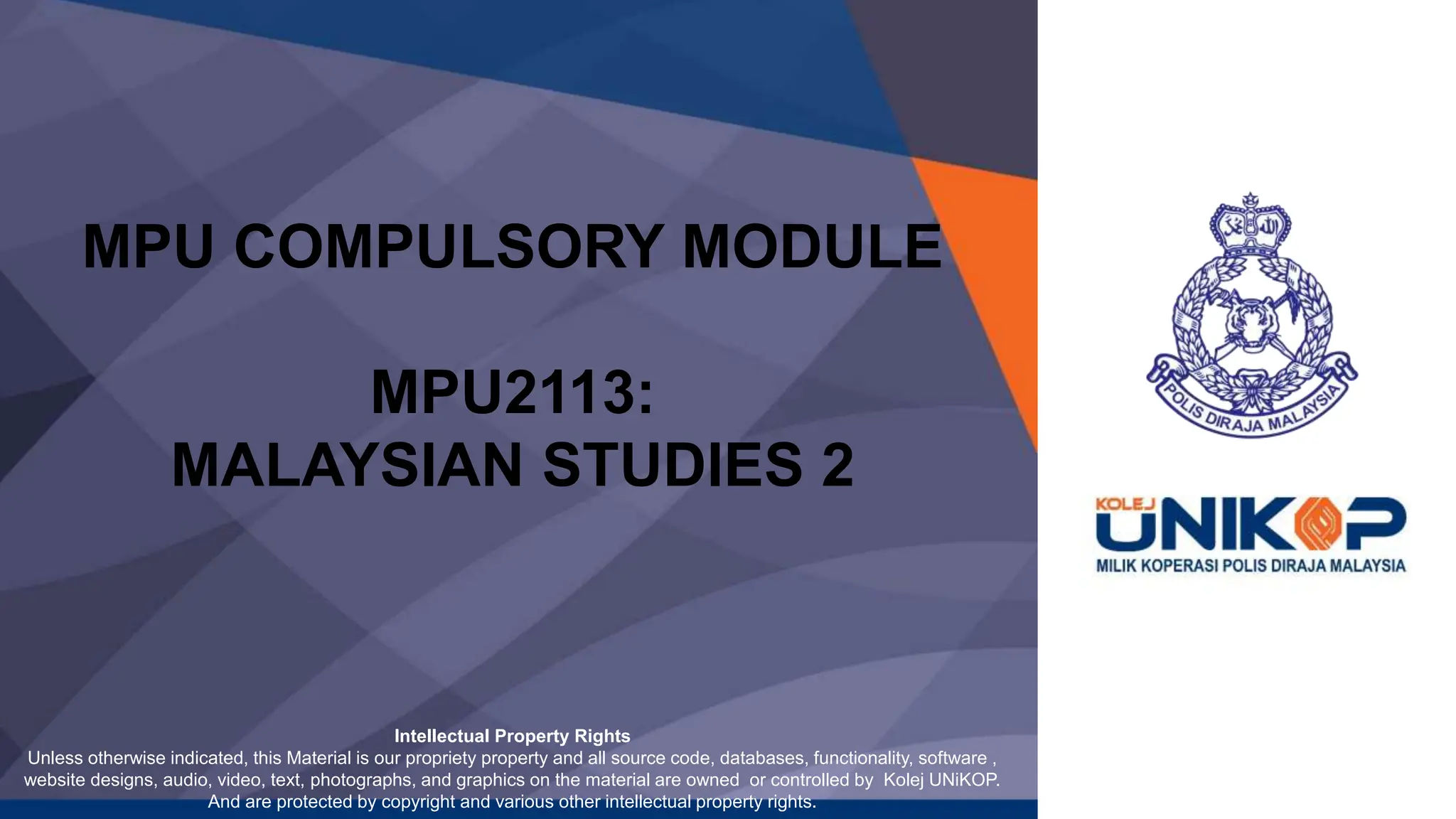 MPU COMPULSORY MODULE

MPU2113:
MALAYSIAN STUDIES 2

POLIS DIRAJA MALAYSIA

KOLEJ UNIKOP
MILIK KOPERASI POLIS DIRAJA MALAYSIA

Intellectual Property Rights
Unless otherwise indicated, this Material is our propriety property and all source code, databases, functionality, software , website designs, audio, video, text, photographs, and graphics on the material are owned or controlled by Kolej UNiKOP. And are protected by copyright and various other intellectual property rights.